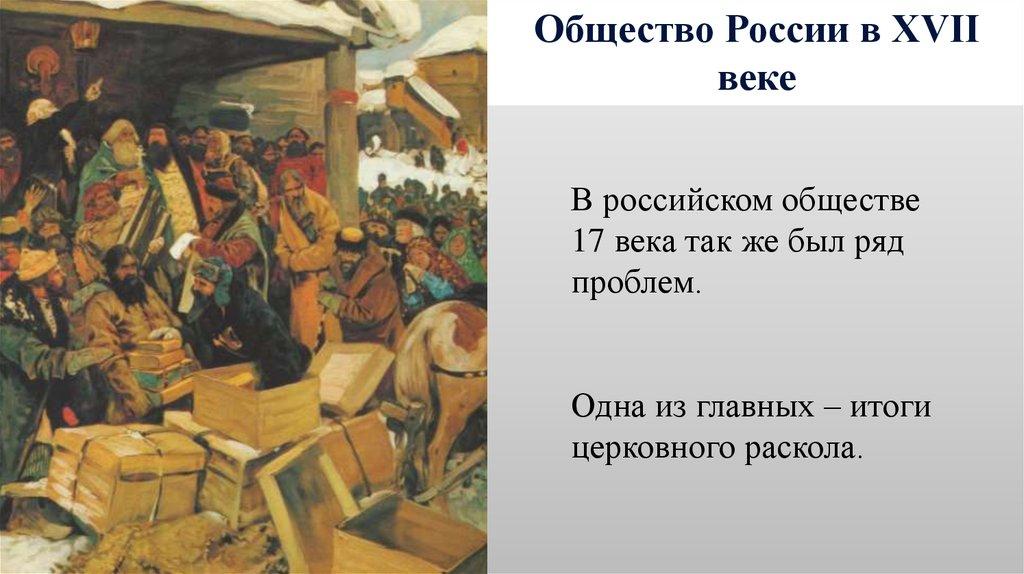 Общество России в XVII веке

В российском обществе 17 века так же был ряд проблем.

Одна из главных – итоги церковного раскола.